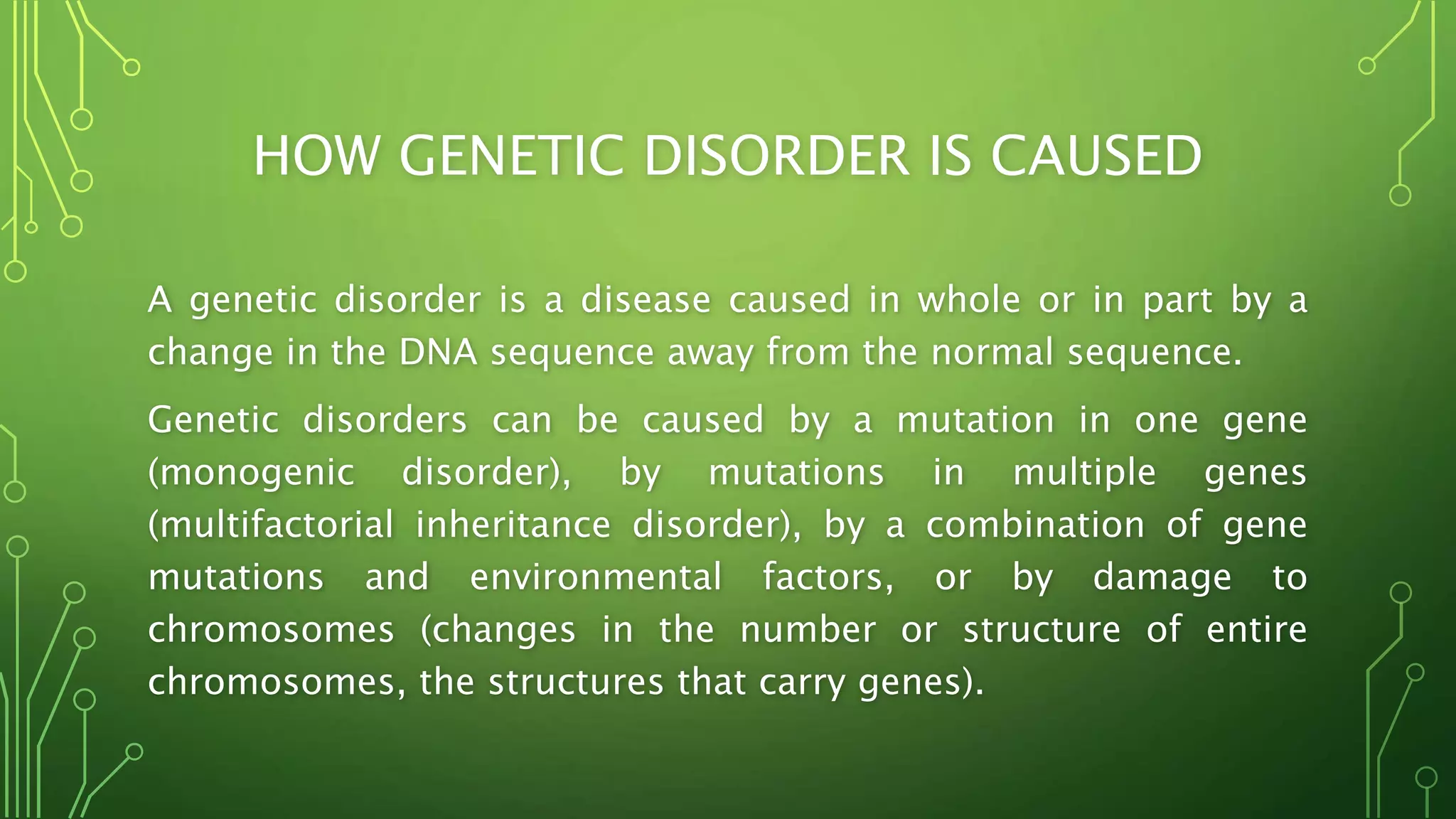 HOW GENETIC DISORDER IS CAUSED

A genetic disorder is a disease caused in whole or in part by a change in the DNA sequence away from the normal sequence.

Genetic disorders can be caused by a mutation in one gene (monogenic disorder), by mutations in multiple genes (multifactorial inheritance disorder), by a combination of gene mutations and environmental factors, or by damage to chromosomes (changes in the number or structure of entire chromosomes, the structures that carry genes).